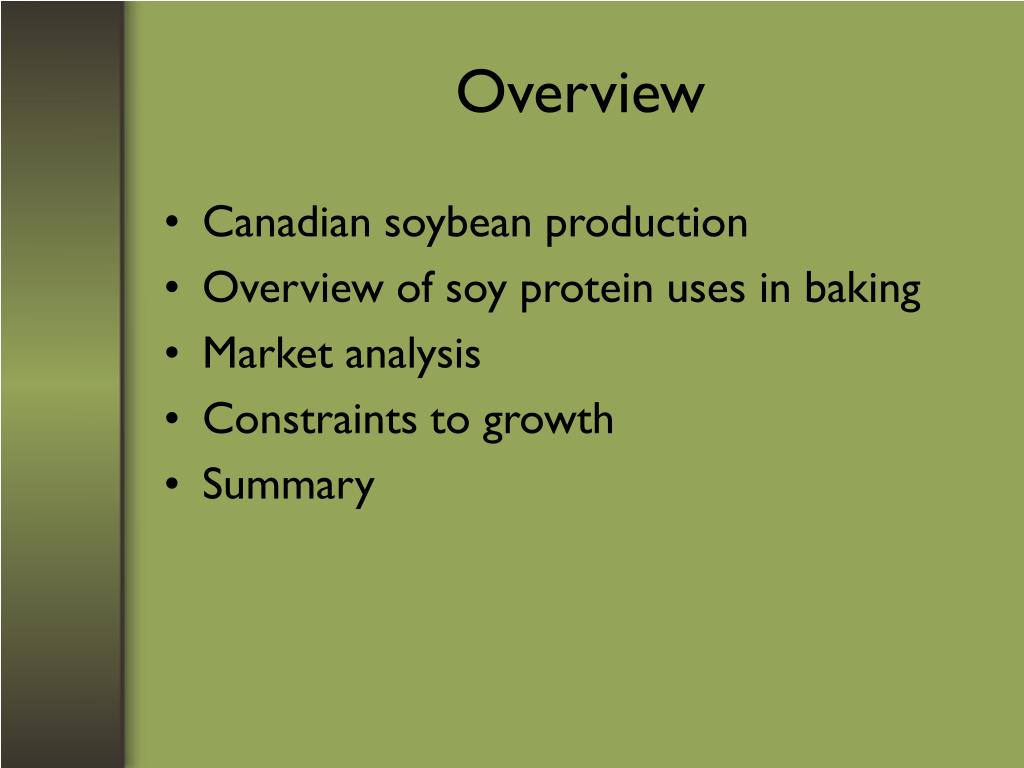 Overview

• Canadian soybean production
• Overview of soy protein uses in baking
• Market analysis
• Constraints to growth
• Summary